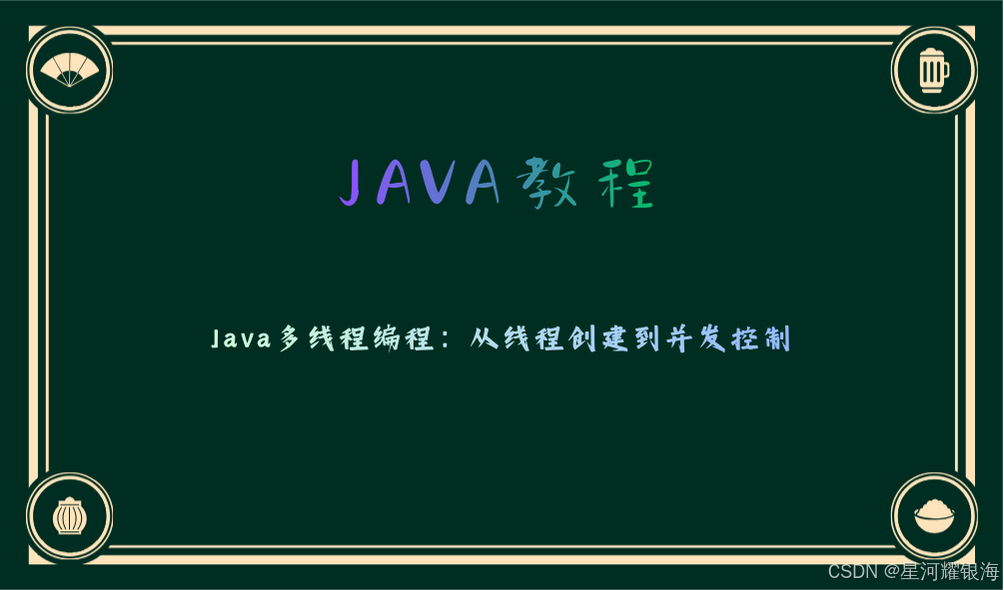 JAVA教程

Java多线程编程：从线程创建到并发控制

CSDN @星河耀银海